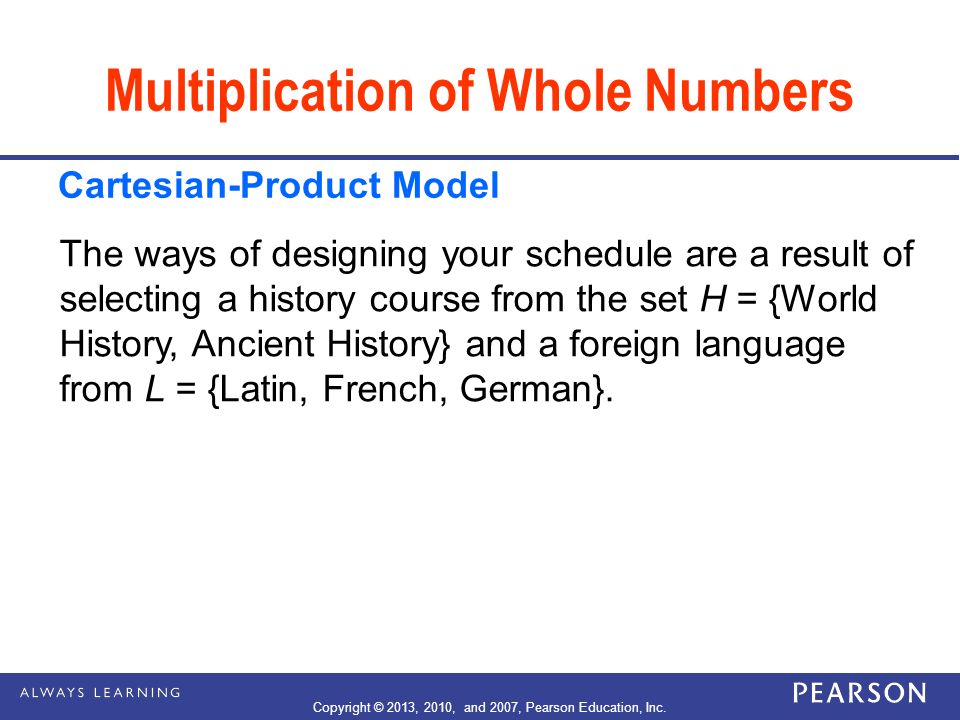 Multiplication of Whole Numbers

Cartesian-Product Model

The ways of designing your schedule are a result of selecting a history course from the set $H$ = {World History, Ancient History} and a foreign language from $L$ = {Latin, French, German}.

ALWAYS LEARNING

Copyright © 2013, 2010, and 2007, Pearson Education, Inc.

PEARSON